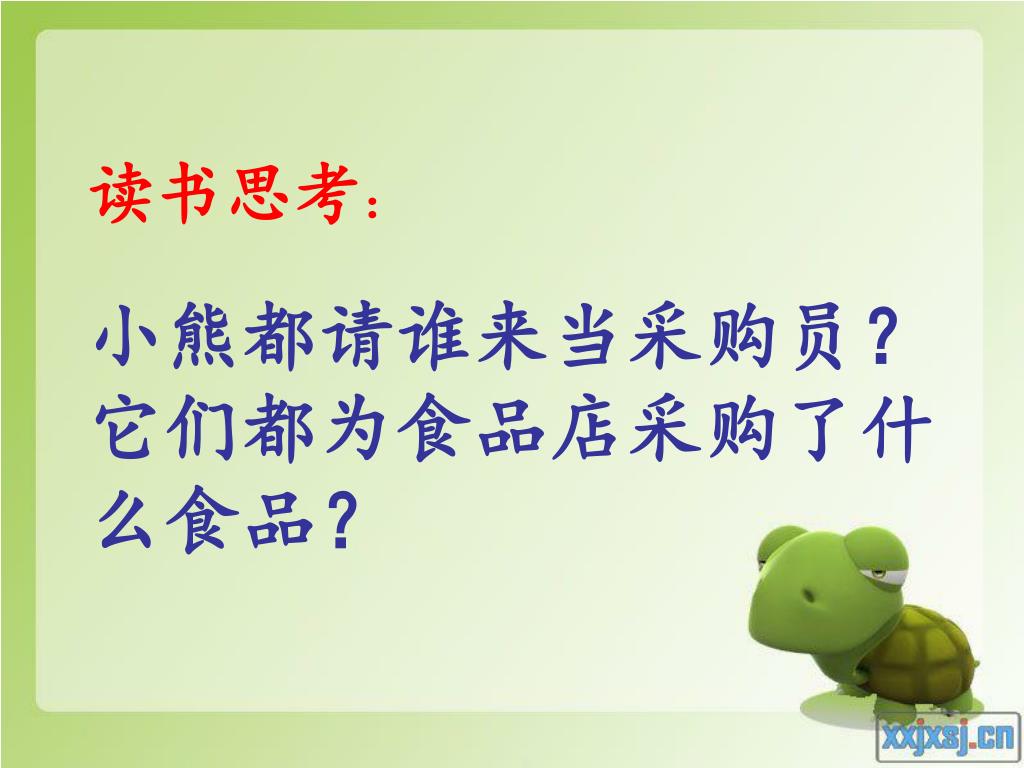 读书思考：

小熊都请谁来当采购员？它们都为食品店采购了什么食品？

xxjxsj.cn